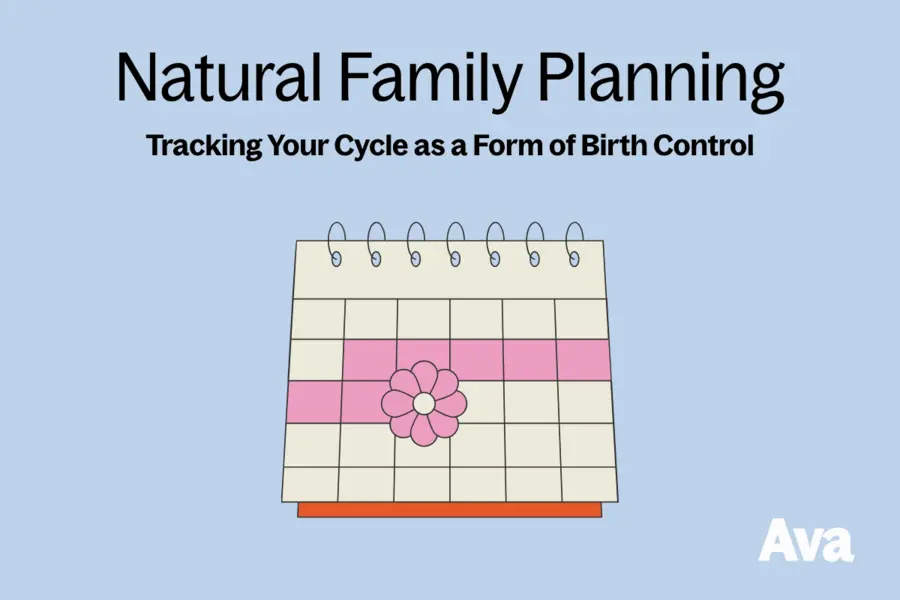 Natural Family Planning

Tracking Your Cycle as a Form of Birth Control

Ava